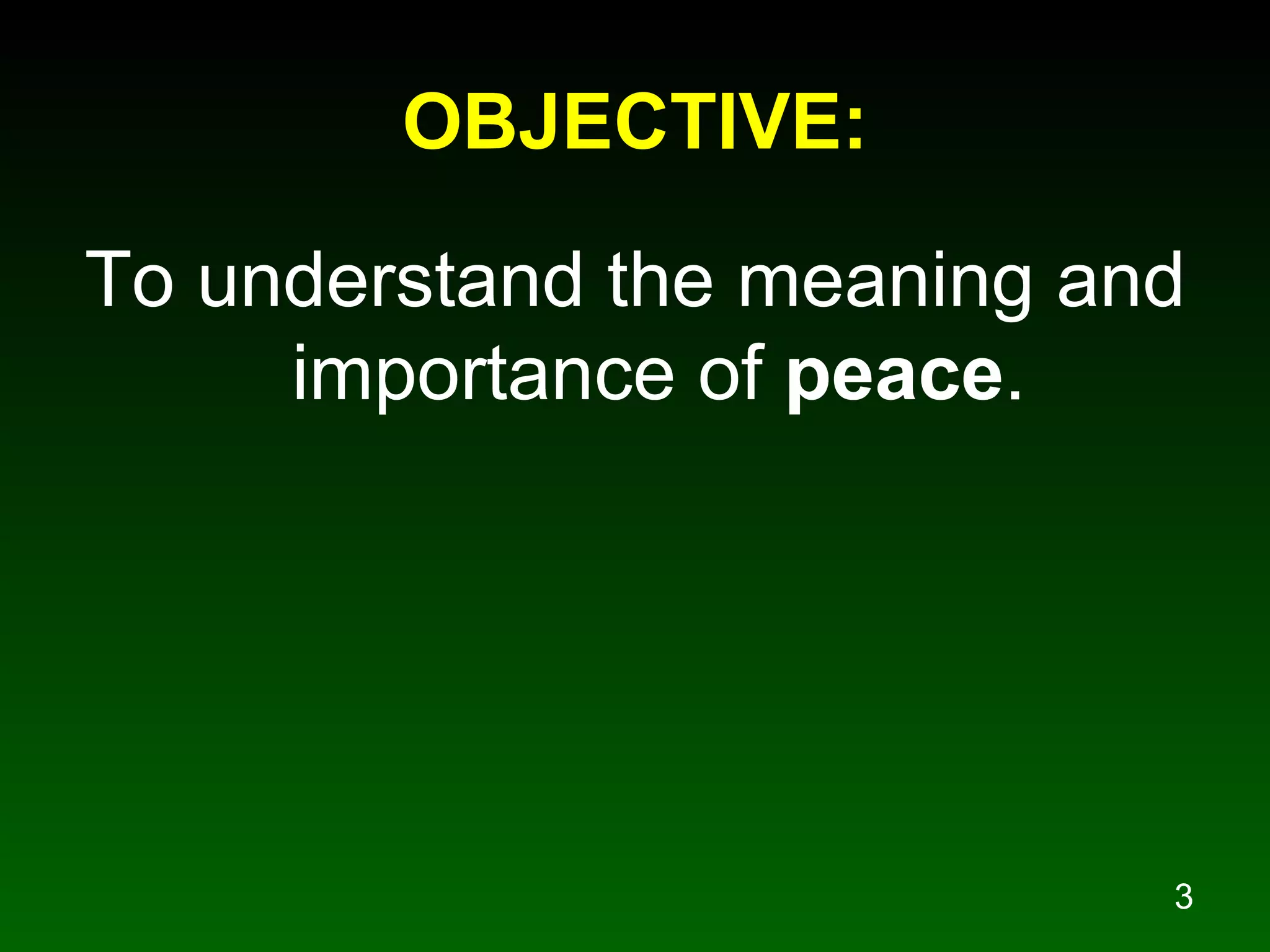 OBJECTIVE:

To understand the meaning and importance of peace.

3